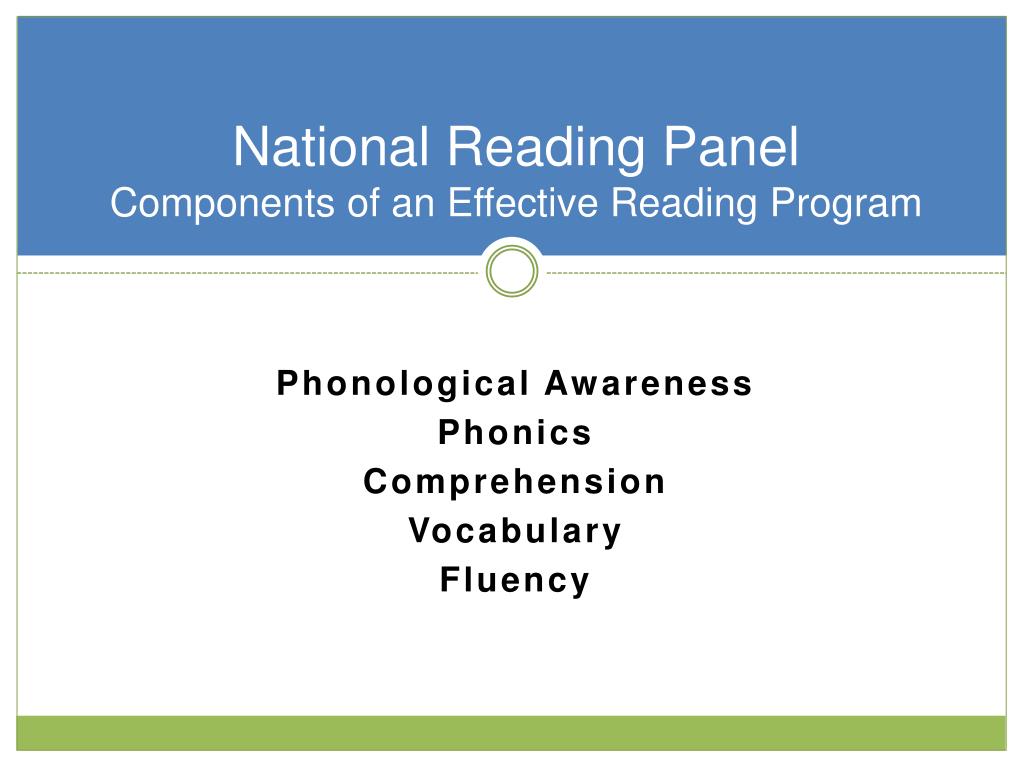 National Reading Panel
Components of an Effective Reading Program

Phonological Awareness
Phonics
Comprehension
Vocabulary
Fluency